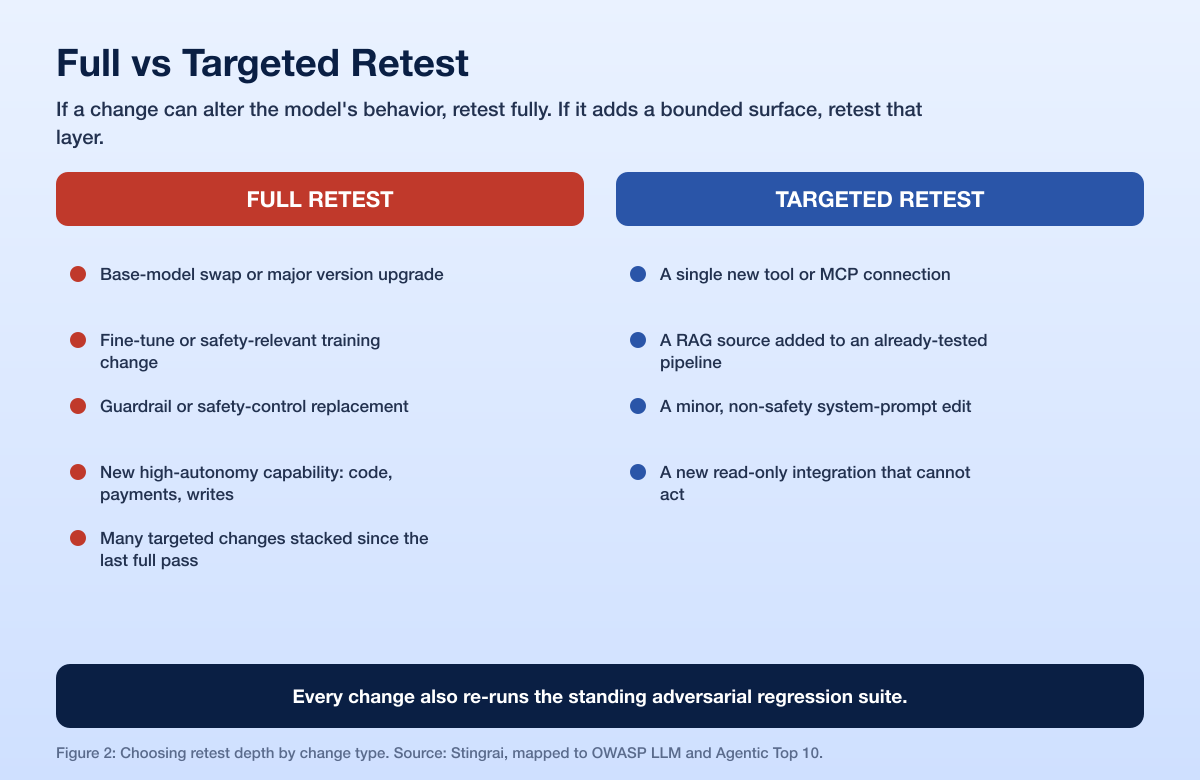 Full vs Targeted Retest

If a change can alter the model's behavior, retest fully. If it adds a bounded surface, retest that layer.

FULL RETEST

Base-model swap or major version upgrade

Fine-tune or safety-relevant training change

Guardrail or safety-control replacement

New high-autonomy capability: code, payments, writes

Many targeted changes stacked since the last full pass

TARGETED RETEST

A single new tool or MCP connection

A RAG source added to an already-tested pipeline

A minor, non-safety system-prompt edit

A new read-only integration that cannot act

Every change also re-runs the standing adversarial regression suite.

Figure 2: Choosing retest depth by change type. Source: Stingrai, mapped to OWASP LLM and Agentic Top 10.